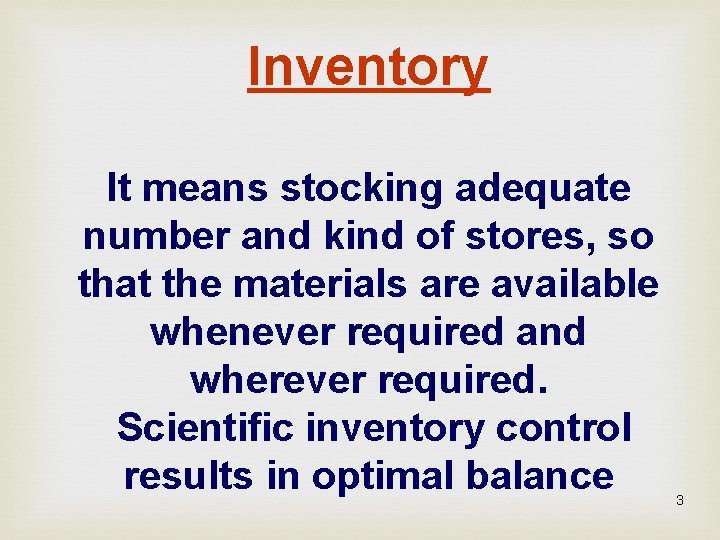 Inventory

It means stocking adequate number and kind of stores, so that the materials are available whenever required and wherever required.
Scientific inventory control results in optimal balance

3